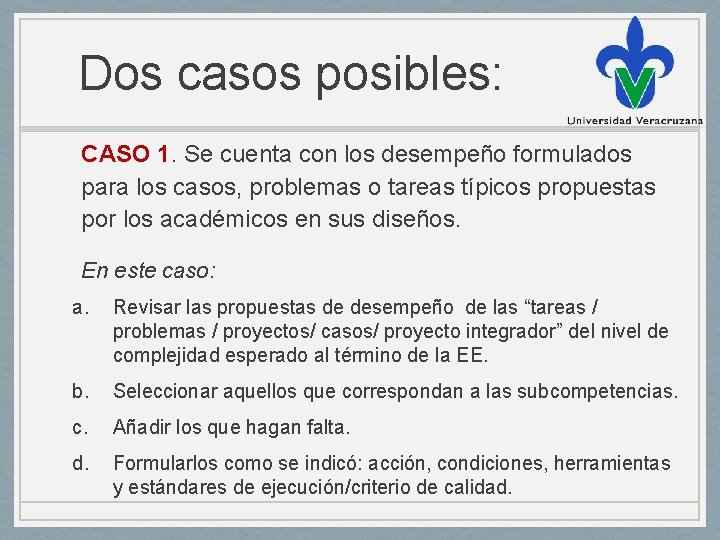 Dos casos posibles:

Universidad Veracruzana

CASO 1. Se cuenta con los desempeño formulados para los casos, problemas o tareas típicos propuestas por los académicos en sus diseños.

En este caso:

a. Revisar las propuestas de desempeño de las “tareas / problemas / proyectos/ casos/ proyecto integrador” del nivel de complejidad esperado al término de la EE.

b. Seleccionar aquellos que correspondan a las subcompetencias.

c. Añadir los que hagan falta.

d. Formularlos como se indicó: acción, condiciones, herramientas y estándares de ejecución/criterio de calidad.